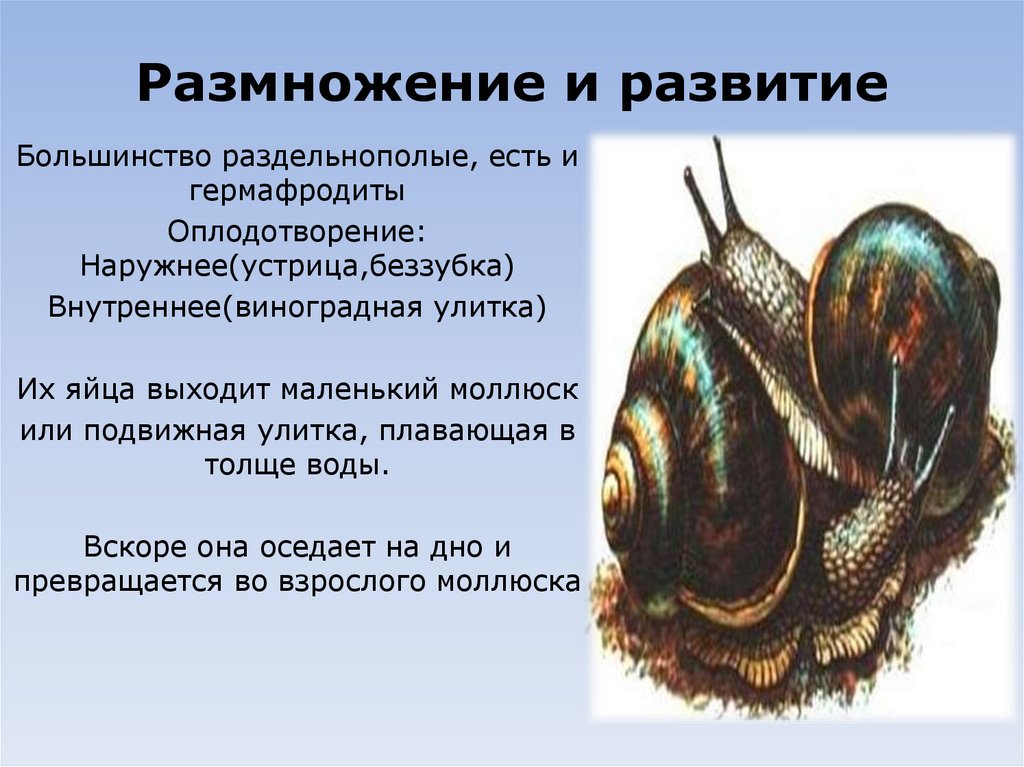 Размножение и развитие

Большинство раздельнополые, есть и гермафродиты

Оплодотворение: Наружнее(устрица,беззубка)

Внутреннее(виноградная улитка)

Их яйца выходит маленький моллюск или подвижная улитка, плавающая в толще воды.

Вскоре она оседает на дно и превращается во взрослого моллюска